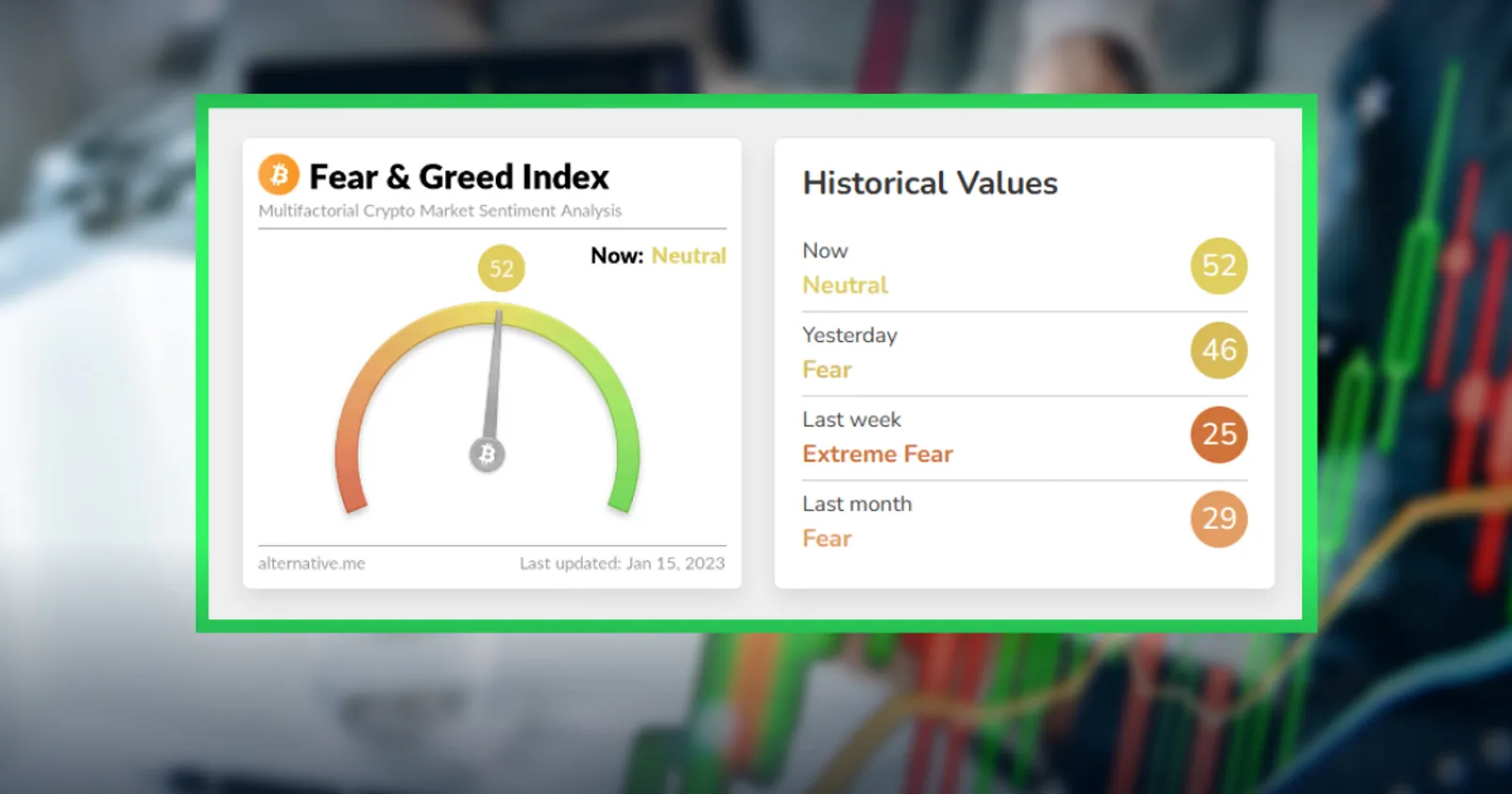 Fear & Greed Index
Multifactorial Crypto Market Sentiment Analysis

52

Now: Neutral

alternative.me

Last updated: Jan 15, 2023

Historical Values

Now
Neutral
52

Yesterday
Fear
46

Last week
Extreme Fear
25

Last month
Fear
29